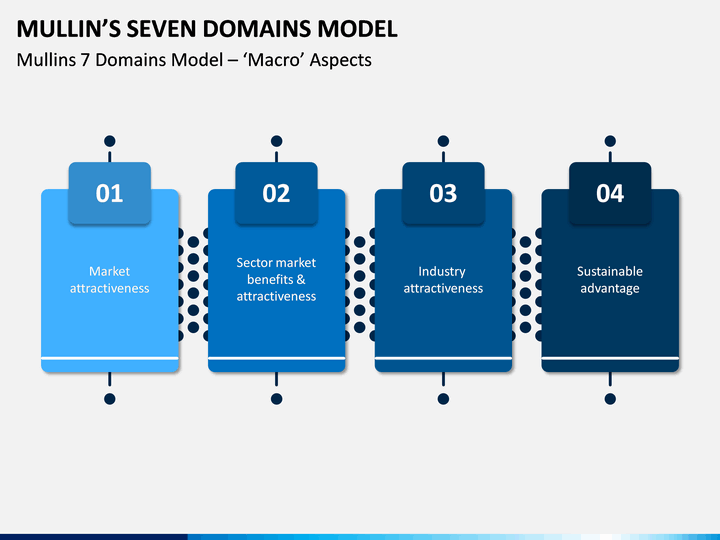 MULLIN'S SEVEN DOMAINS MODEL

Mullins 7 Domains Model – 'Macro' Aspects

01

Market attractiveness

02

Sector market benefits & attractiveness

03

Industry attractiveness

04

Sustainable advantage